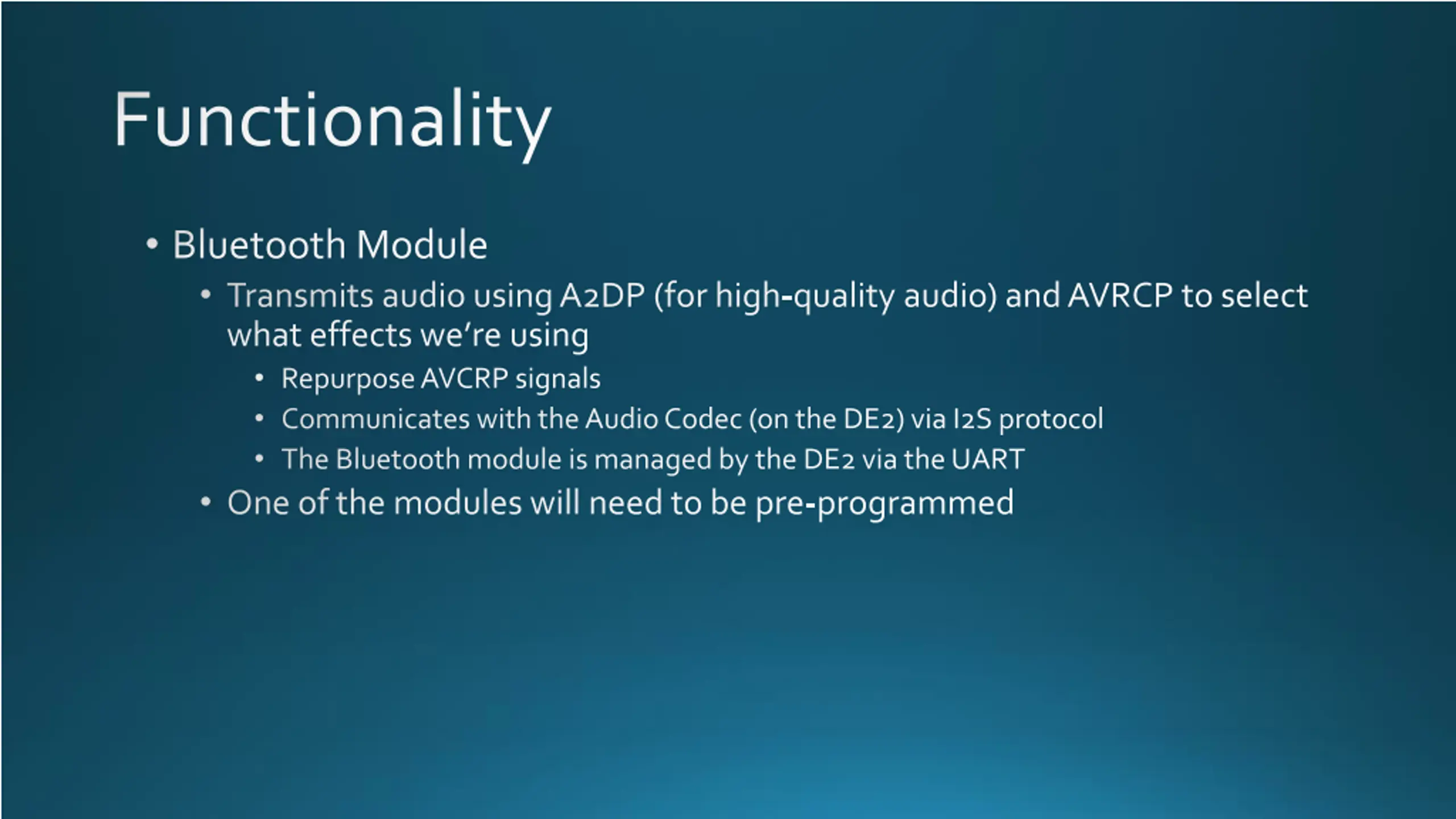 Functionality

• Bluetooth Module
  • Transmits audio using A2DP (for high-quality audio) and AVRCP to select what effects we're using
    • Repurpose AVCRP signals
    • Communicates with the Audio Codec (on the DE2) via I2S protocol
    • The Bluetooth module is managed by the DE2 via the UART
  • One of the modules will need to be pre-programmed